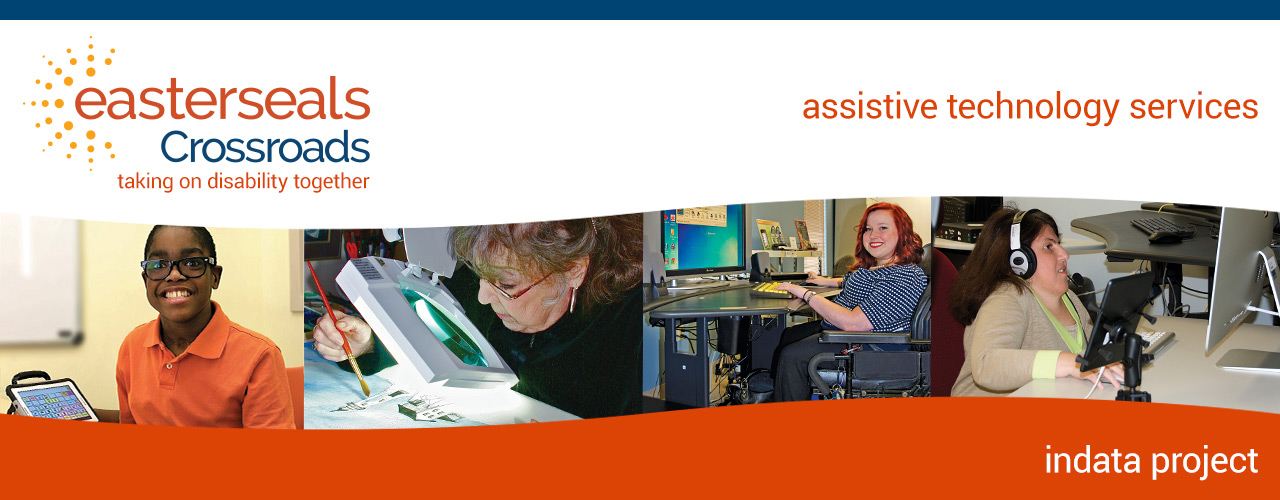 easterseals
Crossroads
taking on disability together

assistive technology services

indata project